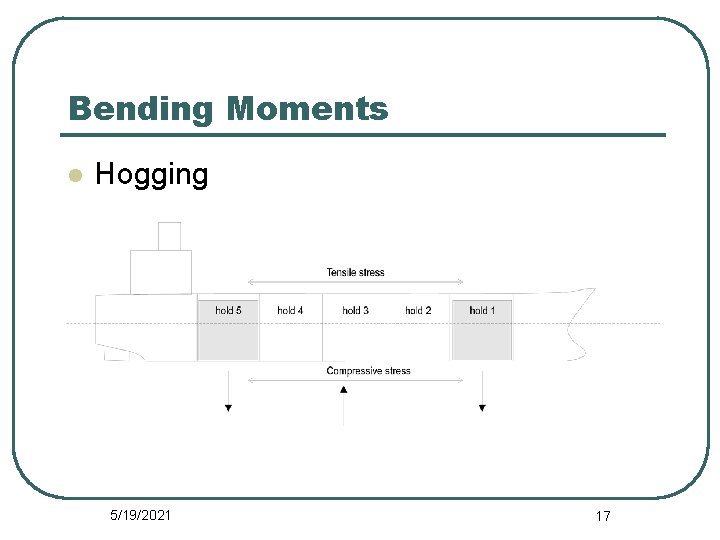 Bending Moments

Hogging

Tensile stress

hold 5 hold 4 hold 3 hold 2 hold 1

Compressive stress

5/19/2021

17